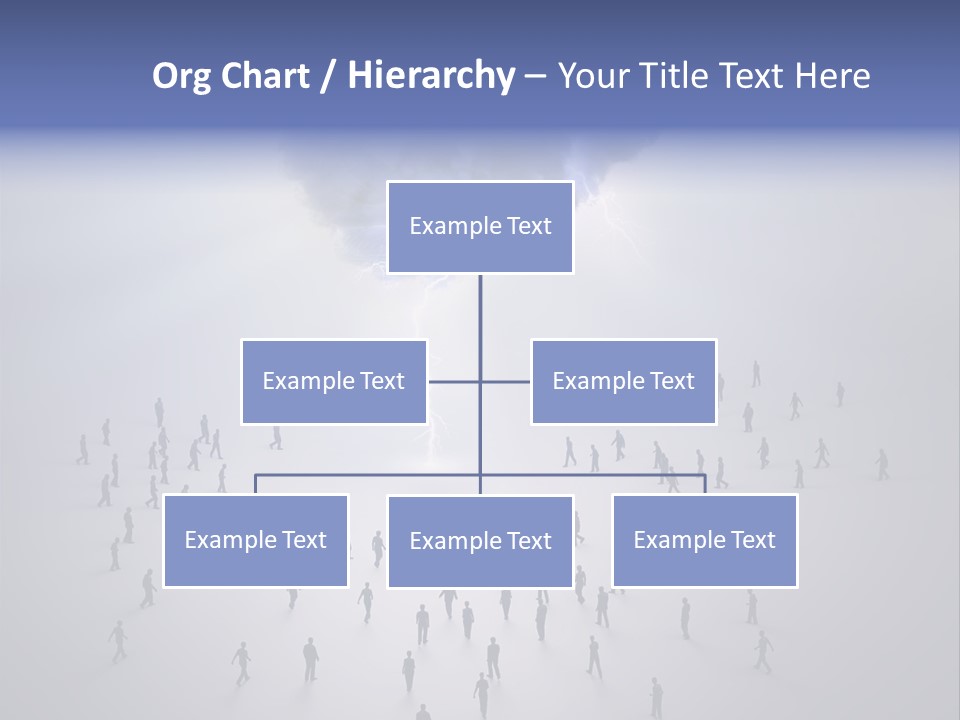 Org Chart / Hierarchy – Your Title Text Here

Example Text

Example Text

Example Text

Example Text

Example Text

Example Text